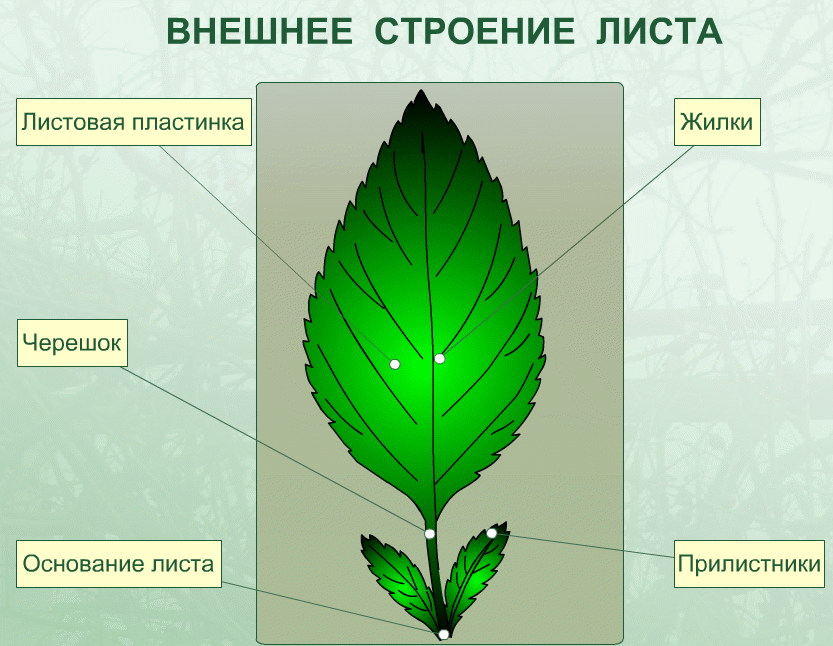 ВНЕШНЕЕ СТРОЕНИЕ ЛИСТА

Листовая пластинка

Жилки

Черешок

Основание листа

Прилистники